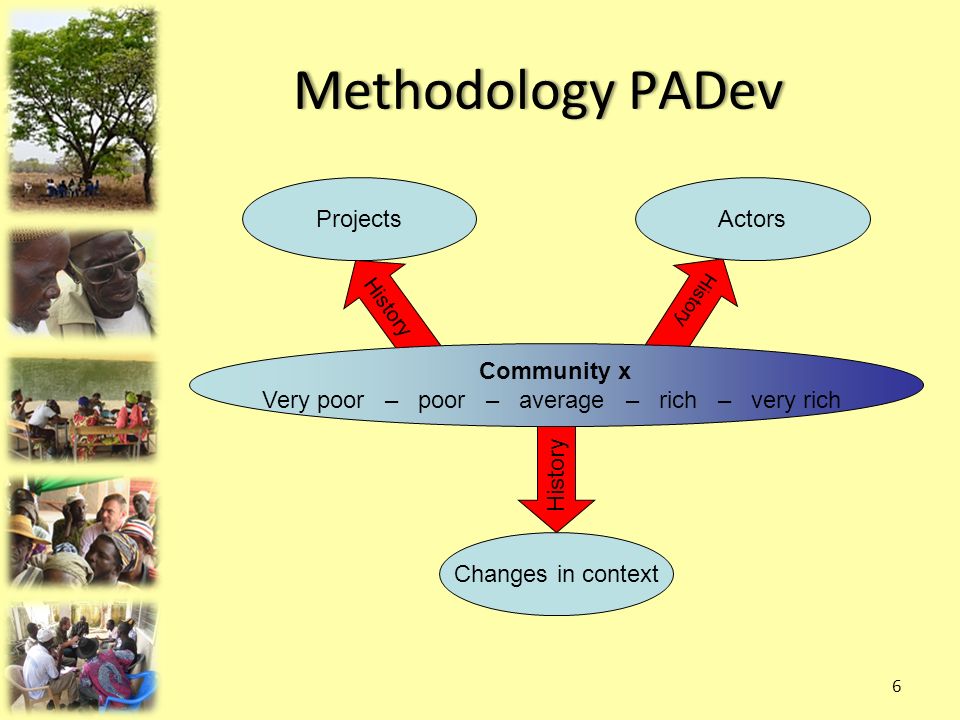 Methodology PADev

Projects

Actors

History

History

Community x
Very poor – poor – average – rich – very rich

History

Changes in context

6